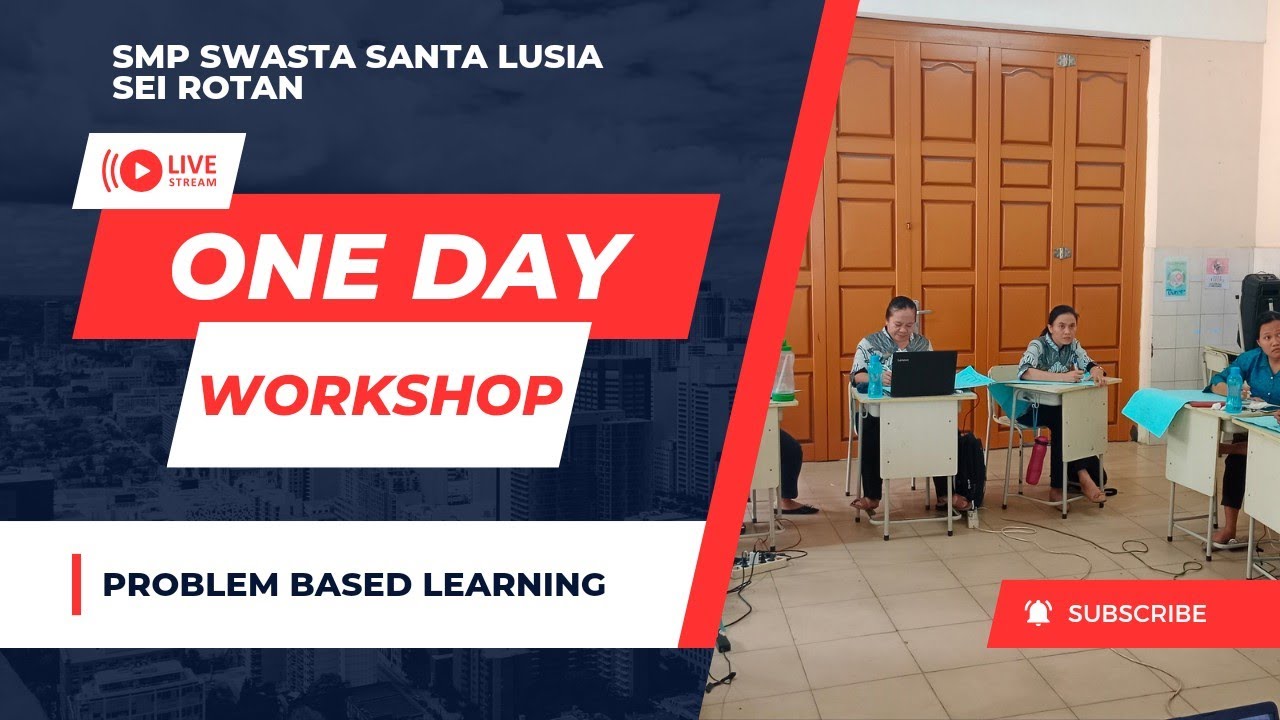 SMP SWASTA SANTA LUSIA
SEI ROTAN

LIVE
STREAM

ONE DAY

WORKSHOP

PROBLEM BASED LEARNING

SUBSCRIBE